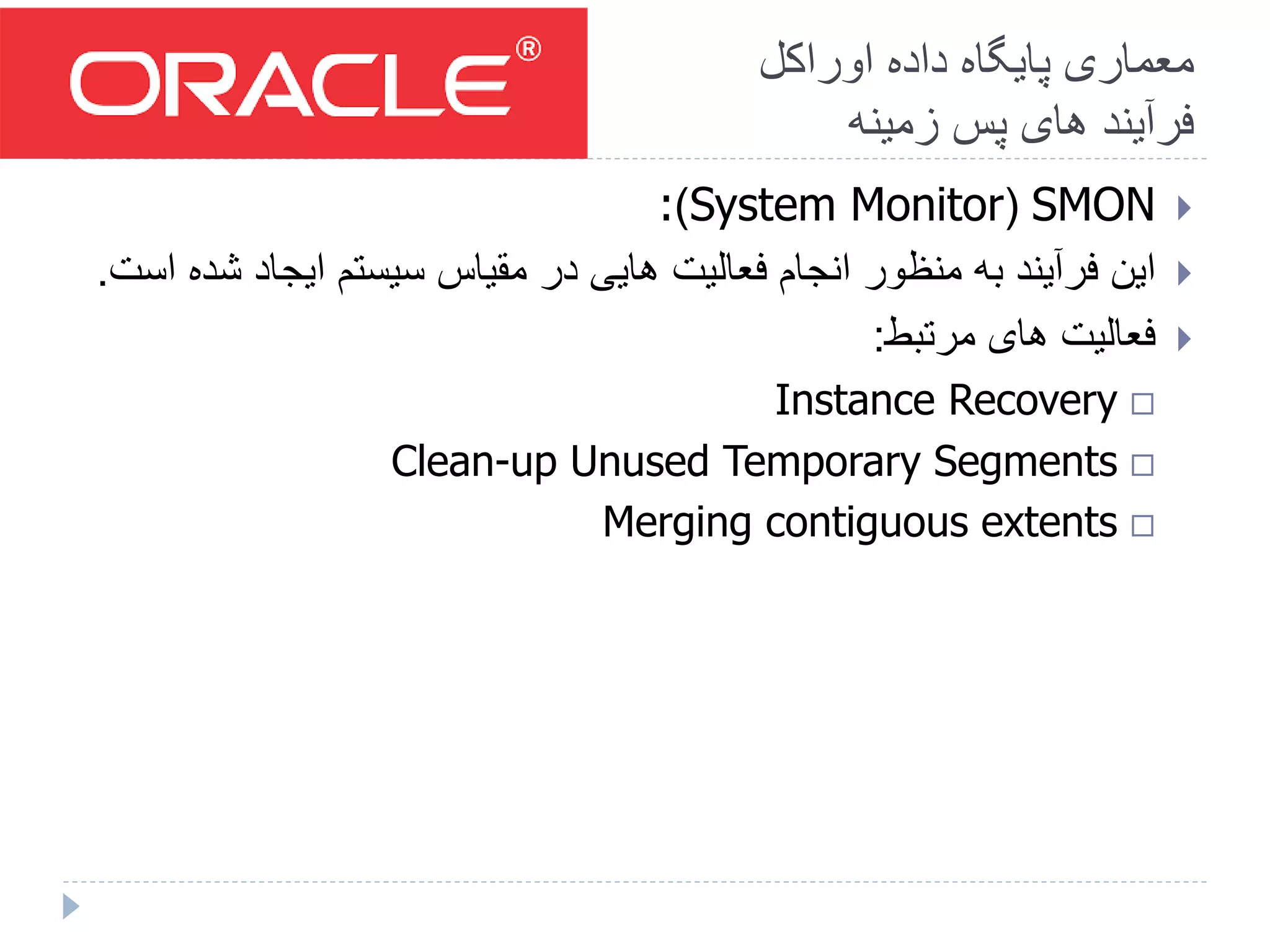 ORACLE®

معماری پایگاه داده اوراکل
فرآیند های پس زمینه

SMON (System Monitor):

این فرآیند به منظور انجام فعالیت هایی در مقیاس سیستم ایجاد شده است.

فعالیت های مرتبط:

Instance Recovery

Clean-up Unused Temporary Segments

Merging contiguous extents